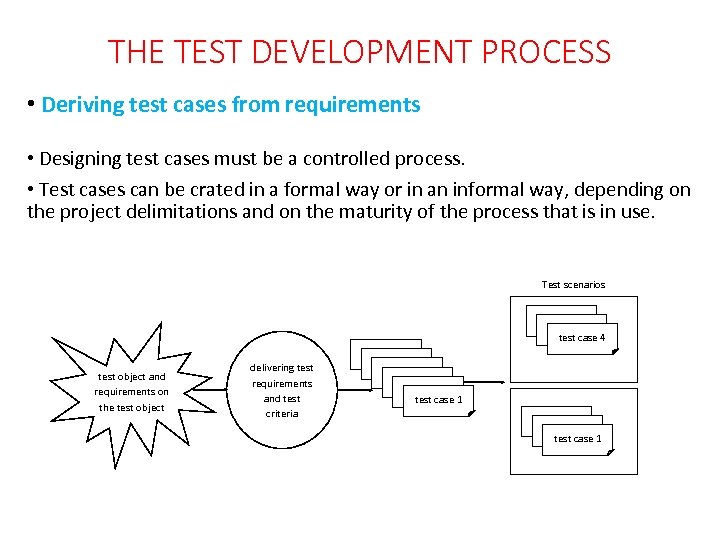 THE TEST DEVELOPMENT PROCESS

• Deriving test cases from requirements

• Designing test cases must be a controlled process.

• Test cases can be crated in a formal way or in an informal way, depending on the project delimitations and on the maturity of the process that is in use.

test object and requirements on the test object

delivering test requirements and test criteria

test case 1

Test scenarios

test case 4

test case 1